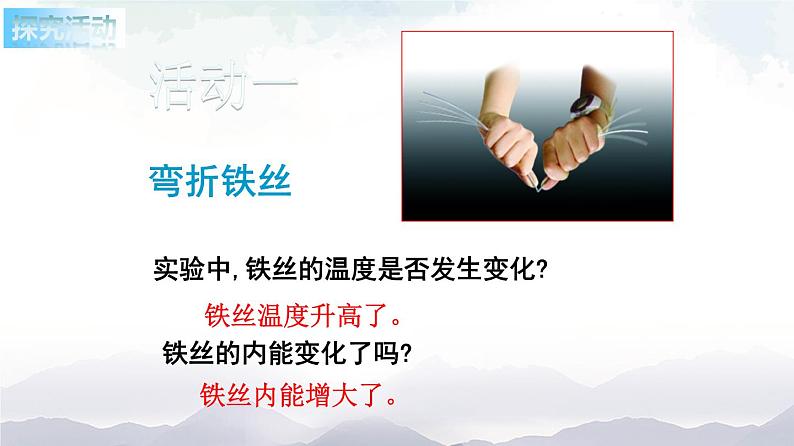 探究活动

活动一

弯折铁丝

实验中,铁丝的温度是否发生变化?

铁丝温度升高了。

铁丝的内能变化了吗?

铁丝内能增大了。